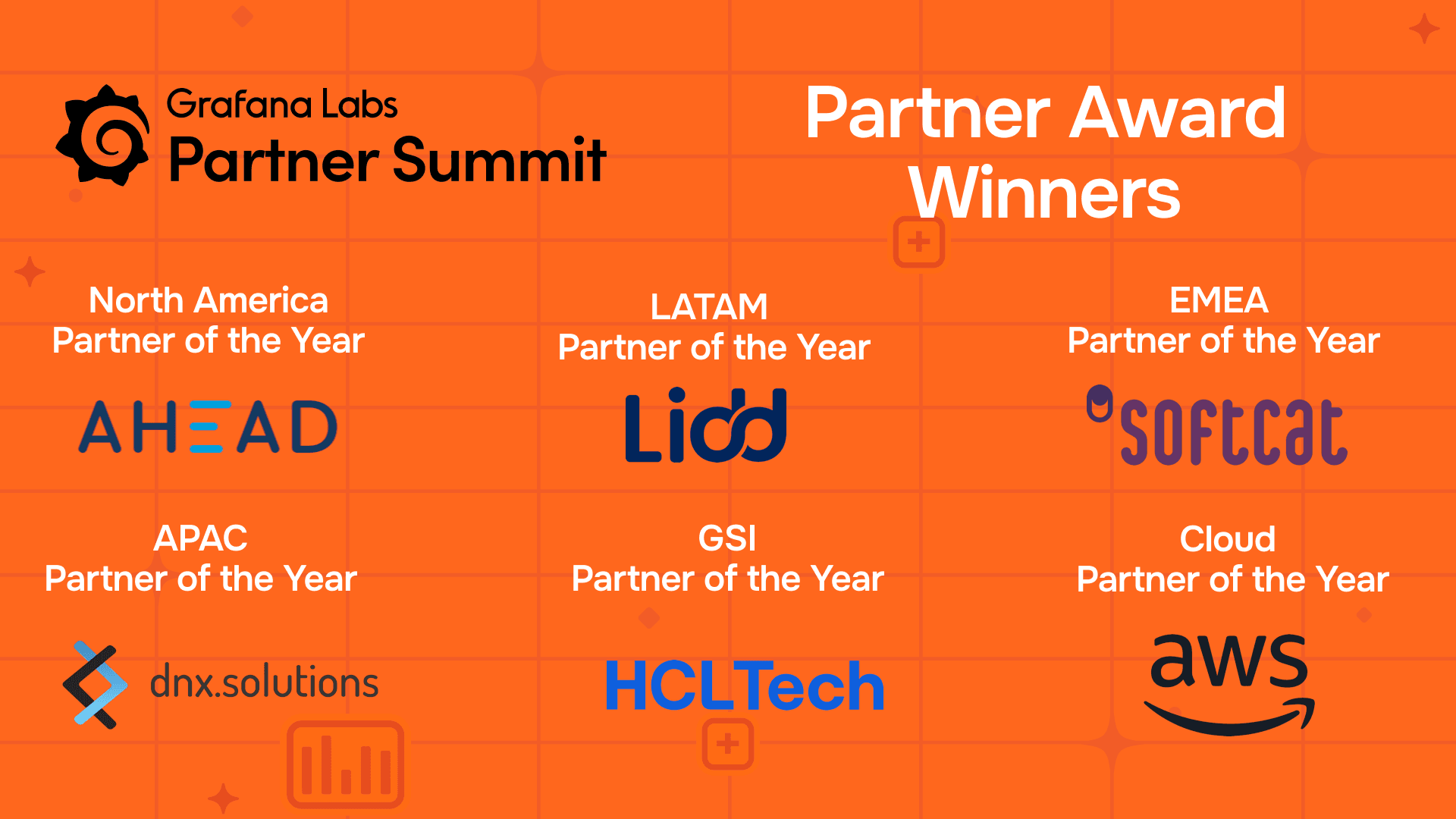 Grafana Labs
Partner Summit

Partner Award Winners

North America
Partner of the Year

AHEAD

LATAM
Partner of the Year

Lidd

EMEA
Partner of the Year

softcat

APAC
Partner of the Year

dnx.solutions

GSI
Partner of the Year

HCLTech

Cloud
Partner of the Year

aws